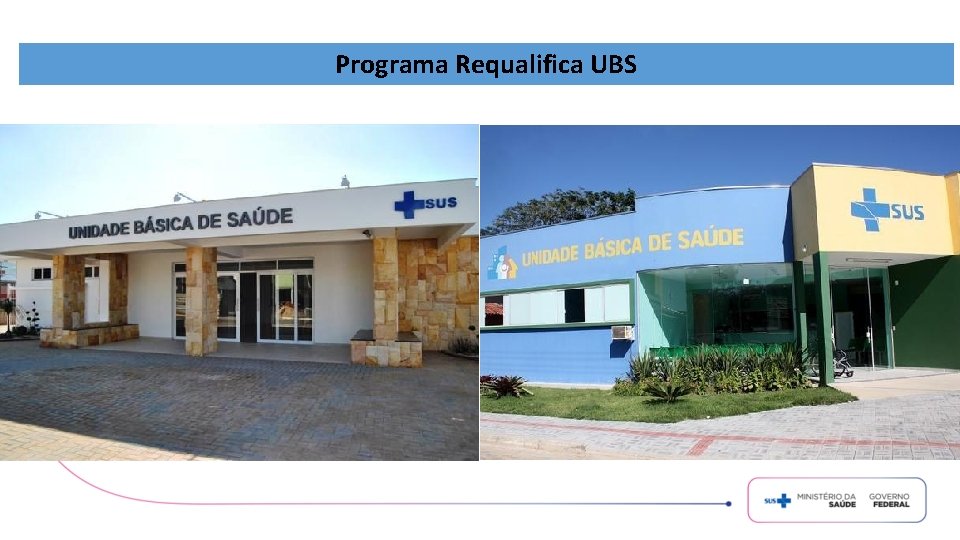 Programa Requalifica UBS

UNIDADE BÁSICA DE SAÚDE

SUS

UNIDADE BÁSICA DE SAÚDE

SUS

SUS MINISTÉRIO DA SAÚDE GOVERNO FEDERAL